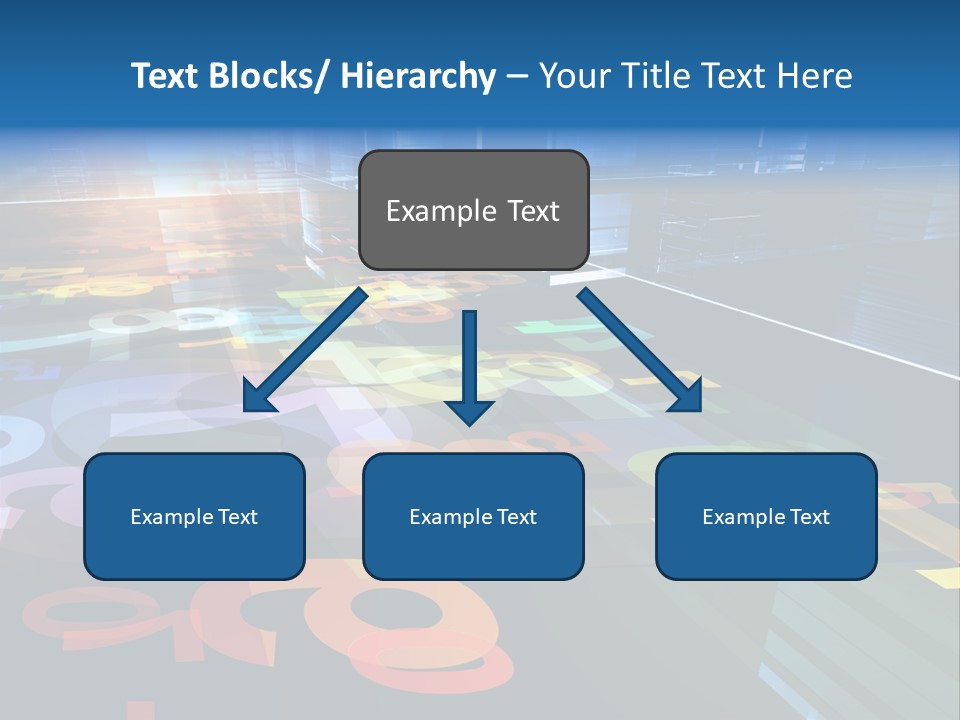 Text Blocks/ Hierarchy – Your Title Text Here

Example Text

Example Text

Example Text

Example Text